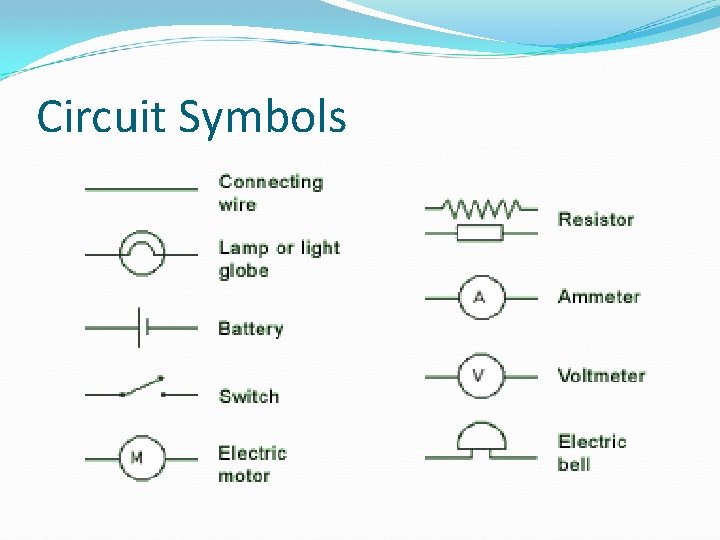 Circuit Symbols

Connecting wire

Lamp or light globe

Battery

Switch

M

Electric motor

Resistor

A

Ammeter

V

Voltmeter

Electric bell